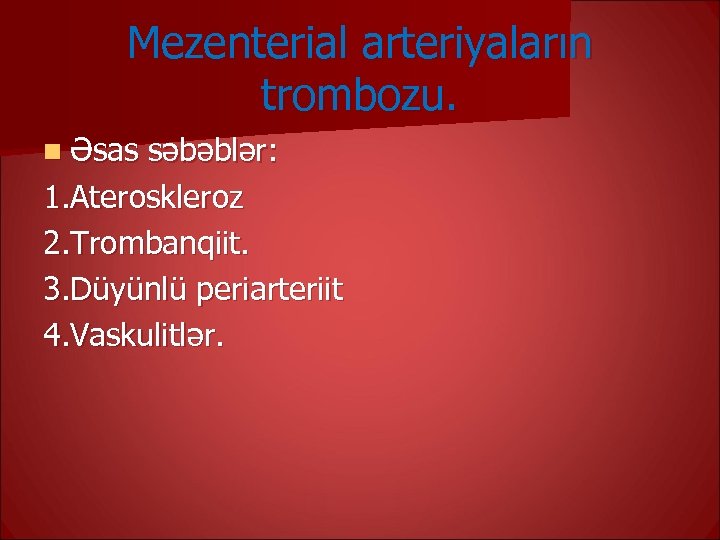 Mezenterial arteriyaların trombozu.

Əsas səbəblər:
1.Ateroskleroz
2.Trombanqiit.
3.Düyünlü periarteriit
4.Vaskulitlər.